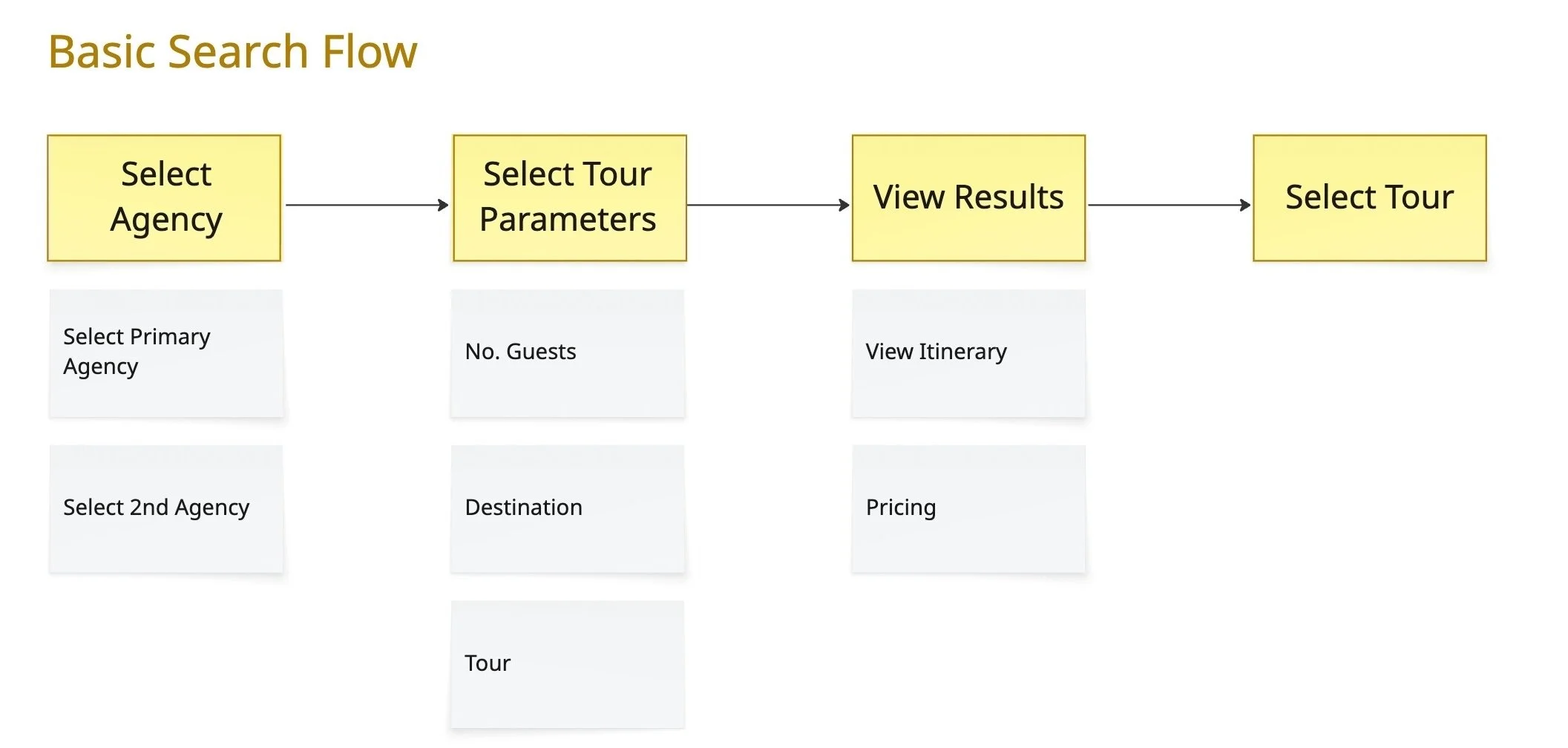 Basic Search Flow

Select Agency

Select Primary Agency

Select 2nd Agency

Select Tour Parameters

No. Guests

Destination

Tour

View Results

View Itinerary

Pricing

Select Tour